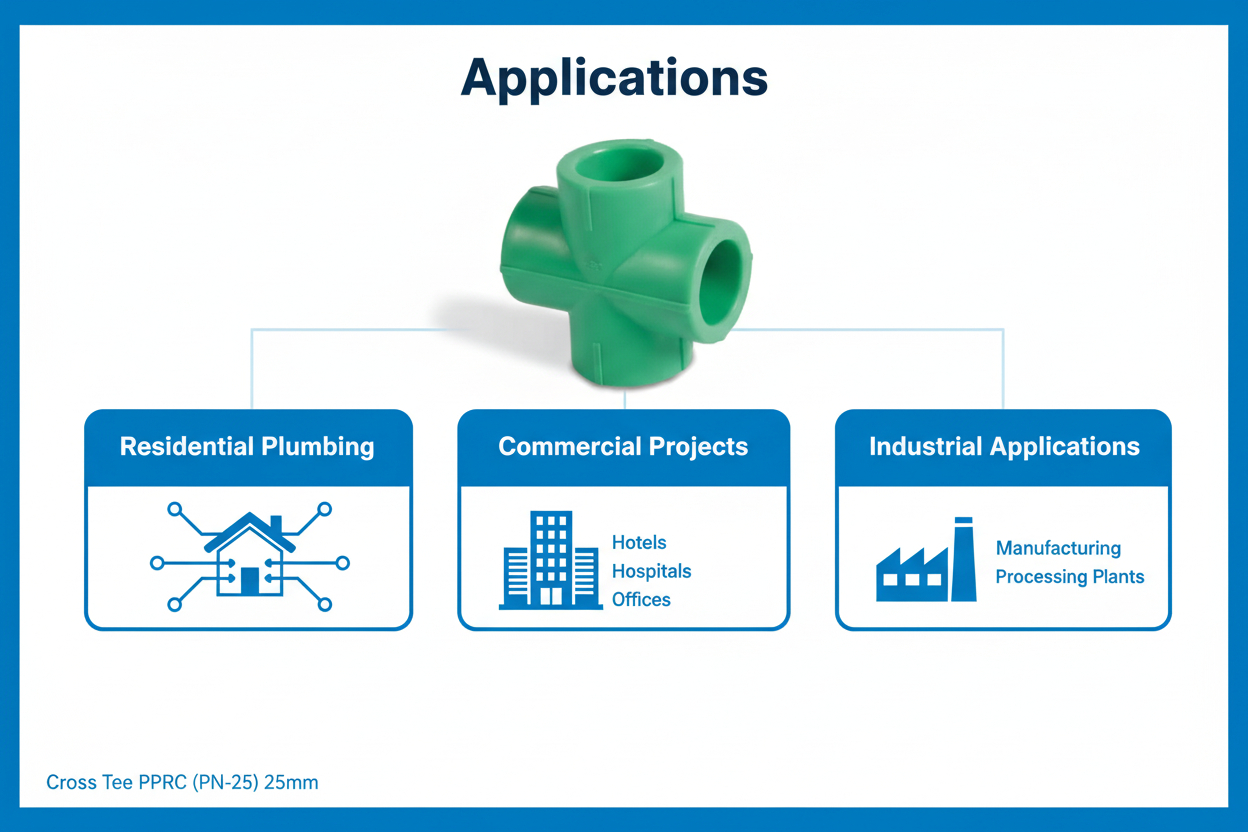 Applications

Residential Plumbing

Commercial Projects

Hotels
Hospitals
Offices

Industrial Applications

Manufacturing
Processing Plants

Cross Tee PPRC (PN-25) 25mm